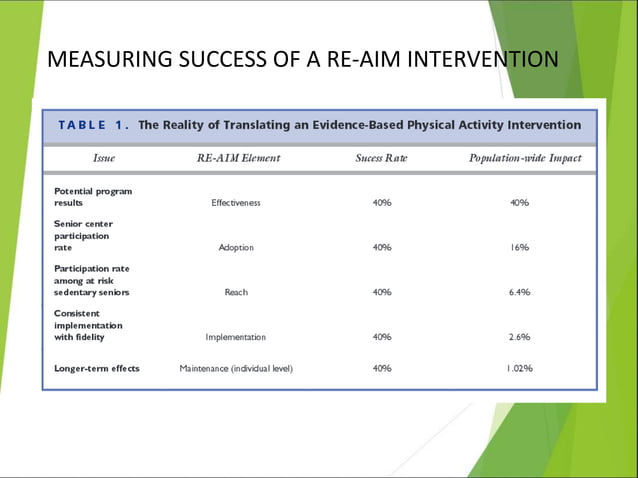 MEASURING SUCCESS OF A RE-AIM INTERVENTION

TABLE 1. The Reality of Translating an Evidence-Based Physical Activity Intervention

| Issue | RE-AIM Element | Sucess Rate | Population-wide Impact |
|---|---|---|---|
| Potential program results | Effectiveness | 40% | 40% |
| Senior center participation rate | Adoption | 40% | 16% |
| Participation rate among at risk sedentary seniors | Reach | 40% | 6.4% |
| Consistent implementation with fidelity | Implementation | 40% | 2.6% |
| Longer-term effects | Maintenance (individual level) | 40% | 1.02% |